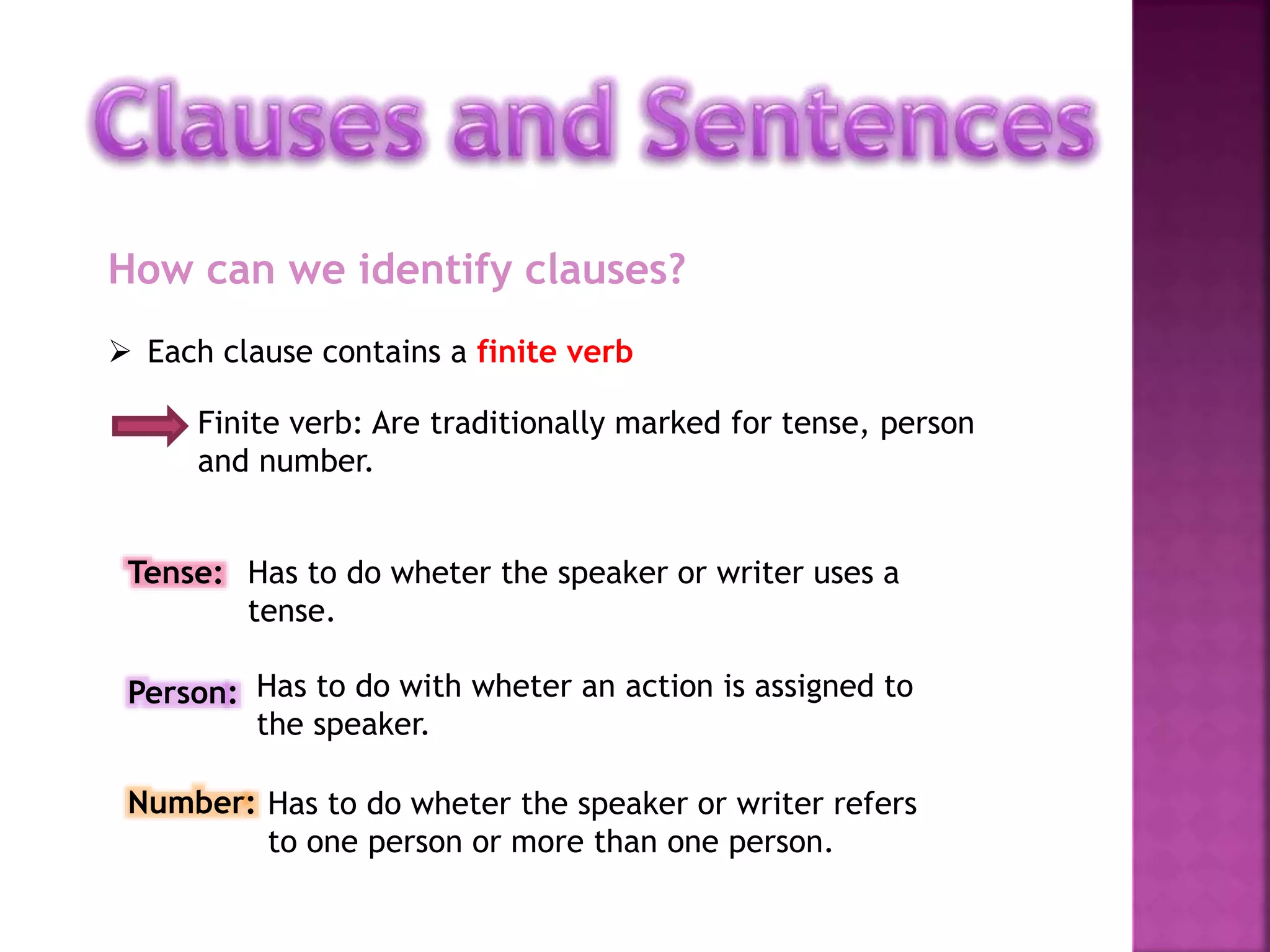 Clauses and Sentences

How can we identify clauses?

➢ Each clause contains a finite verb

Finite verb: Are traditionally marked for tense, person and number.

Tense: Has to do wheter the speaker or writer uses a tense.

Person: Has to do with wheter an action is assigned to the speaker.

Number: Has to do wheter the speaker or writer refers to one person or more than one person.